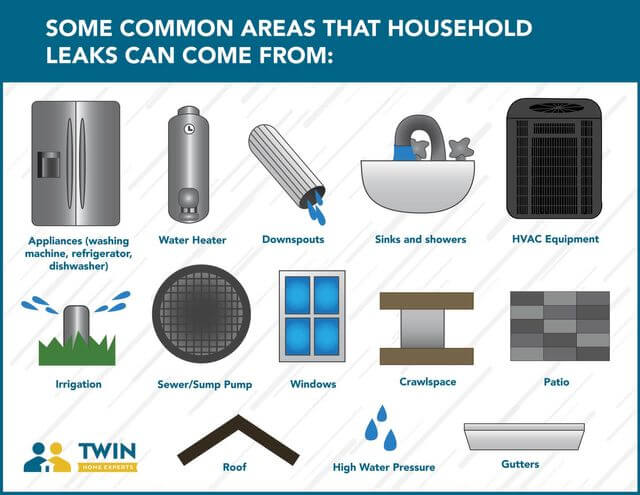 SOME COMMON AREAS THAT HOUSEHOLD LEAKS CAN COME FROM:

Appliances (washing machine, refrigerator, dishwasher)

Water Heater

Downspouts

Sinks and showers

HVAC Equipment

Irrigation

Sewer/Sump Pump

Windows

Crawlspace

Patio

TWIN HOME EXPERTS

Roof

High Water Pressure

Gutters